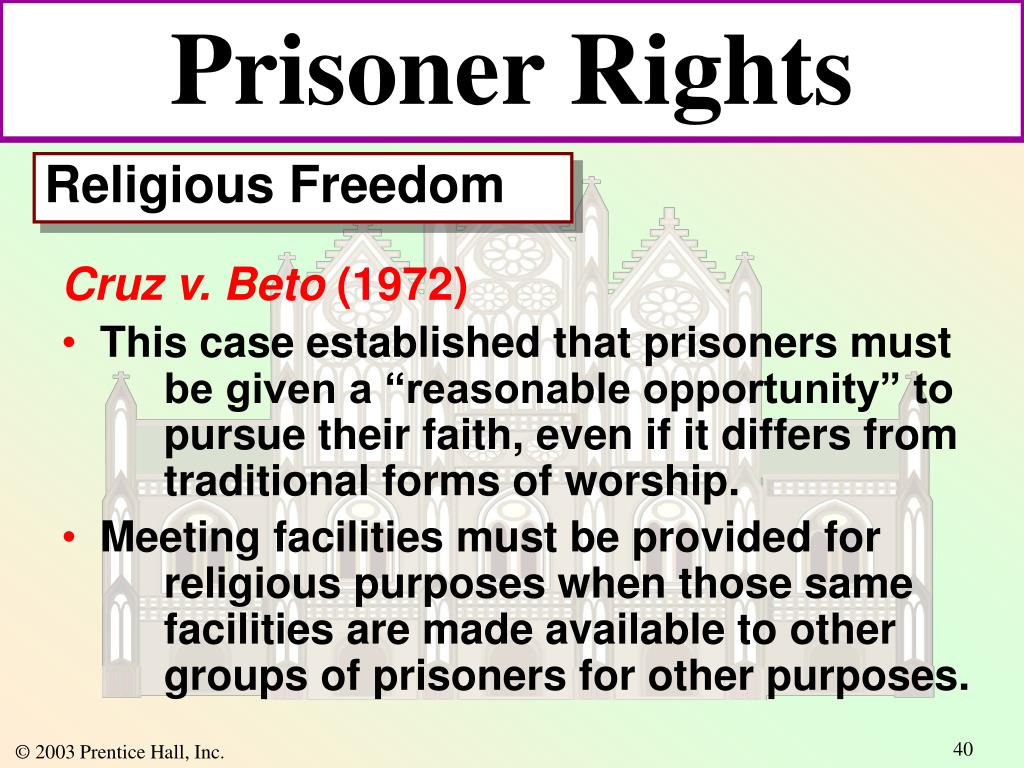 Prisoner Rights

Religious Freedom

Cruz v. Beto (1972)

• This case established that prisoners must be given a “reasonable opportunity” to pursue their faith, even if it differs from traditional forms of worship.
• Meeting facilities must be provided for religious purposes when those same facilities are made available to other groups of prisoners for other purposes.

© 2003 Prentice Hall, Inc.

40